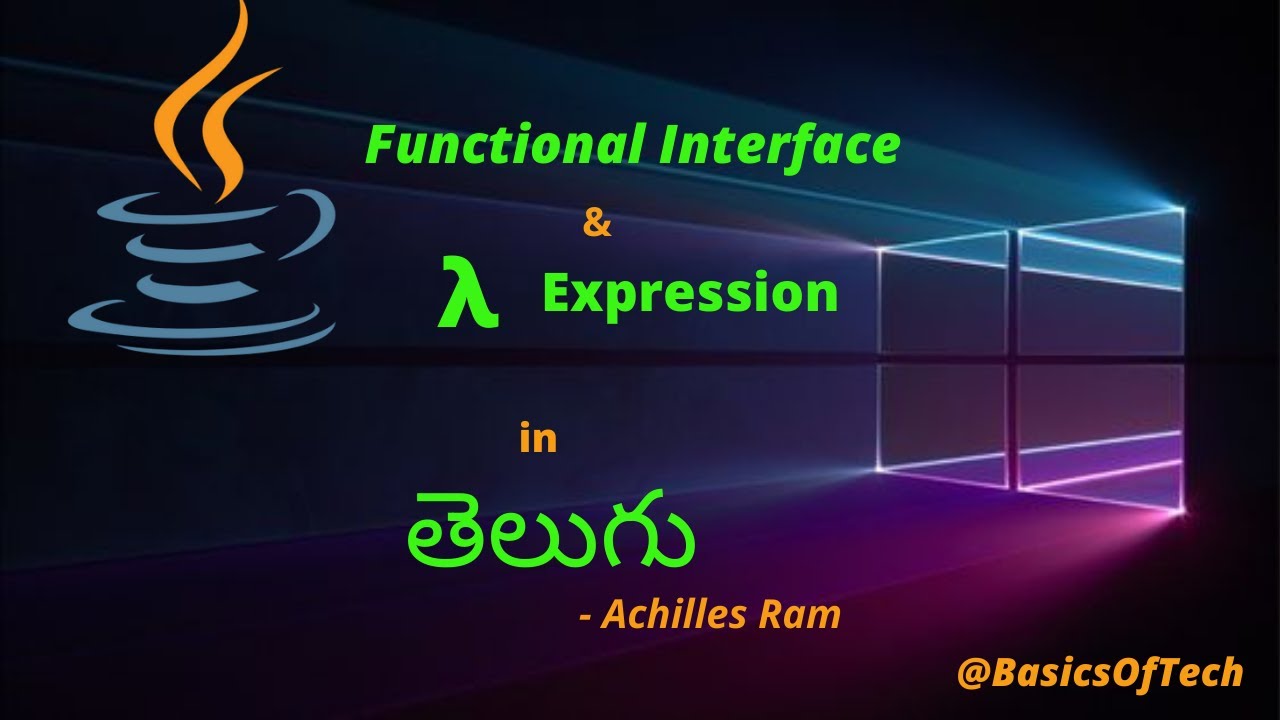 Functional Interface

&

λ Expression

in

తెలుగు

- Achilles Ram

@BasicsOfTech